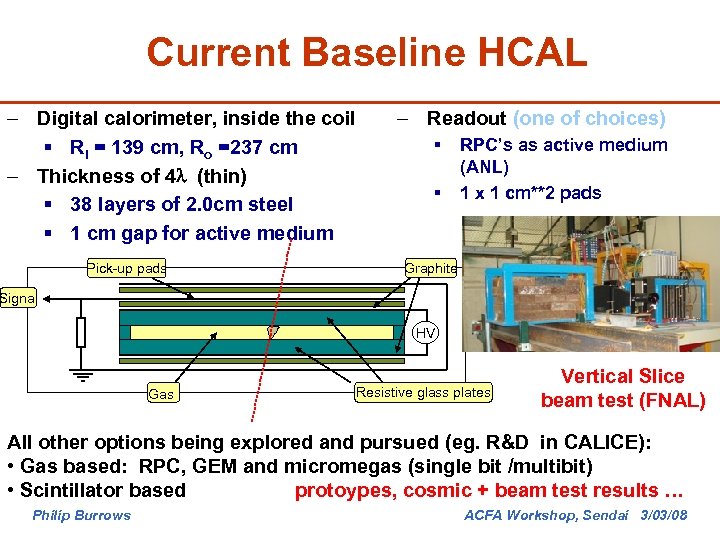 Current Baseline HCAL

– Digital calorimeter, inside the coil
▪ $R_I$ = 139 cm, $R_o$ =237 cm
– Thickness of 4λ (thin)
▪ 38 layers of 2.0cm steel
▪ 1 cm gap for active medium

– Readout (one of choices)
▪ RPC's as active medium (ANL)
▪ 1 x 1 cm**2 pads

Pick-up pads
Graphite
Signa
HV
Gas
Resistive glass plates

Vertical Slice beam test (FNAL)

All other options being explored and pursued (eg. R&D in CALICE):
• Gas based: RPC, GEM and micromegas (single bit /multibit)
• Scintillator based protoypes, cosmic + beam test results …

Philip Burrows
ACFA Workshop, Sendai 3/03/08